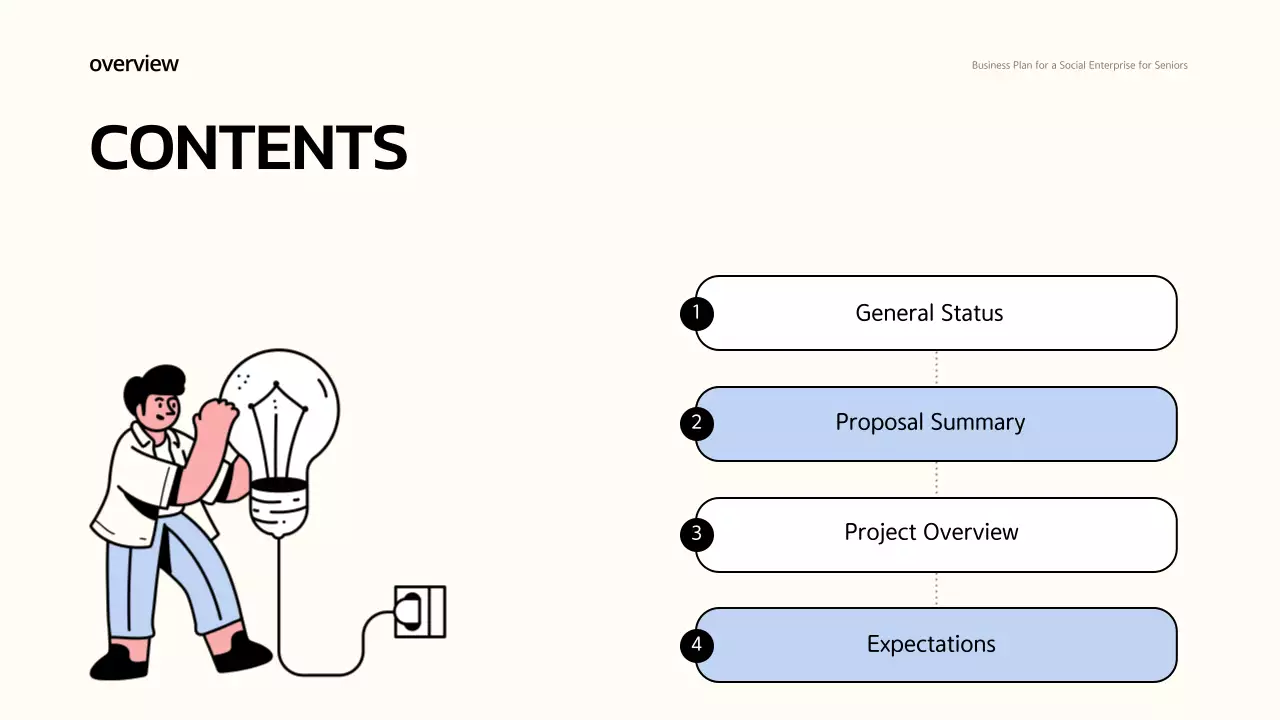 overview

Business Plan for a Social Enterprise for Seniors

CONTENTS

1 General Status

2 Proposal Summary

3 Project Overview

4 Expectations